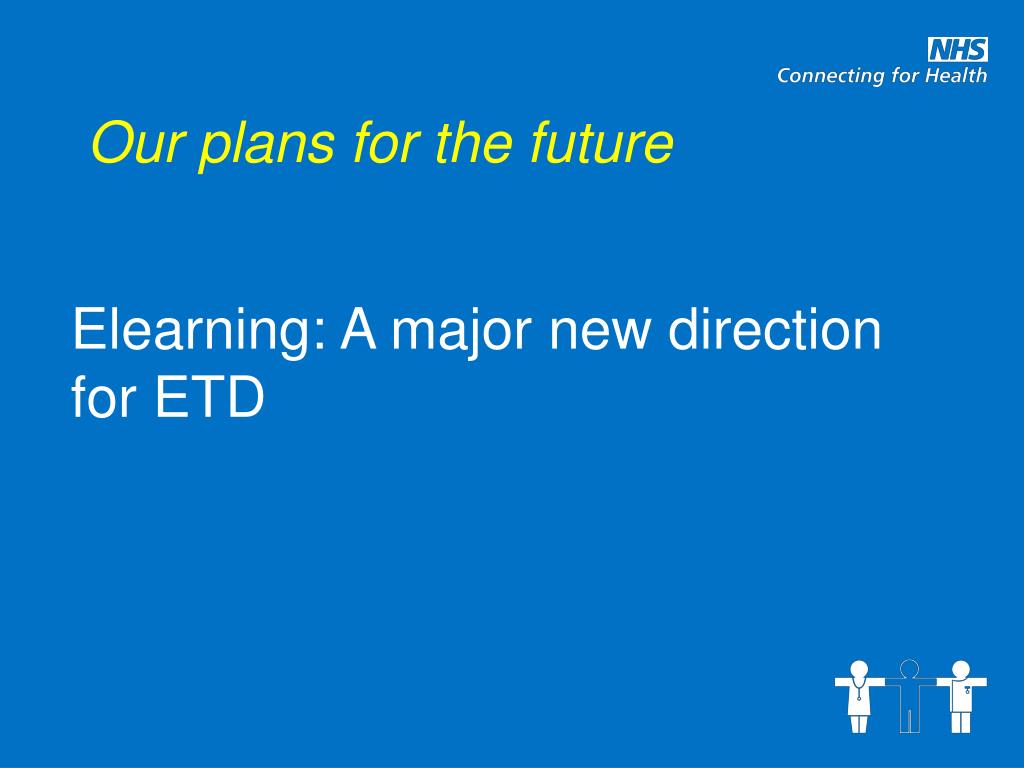 NHS
Connecting for Health

Our plans for the future

Elearning: A major new direction for ETD